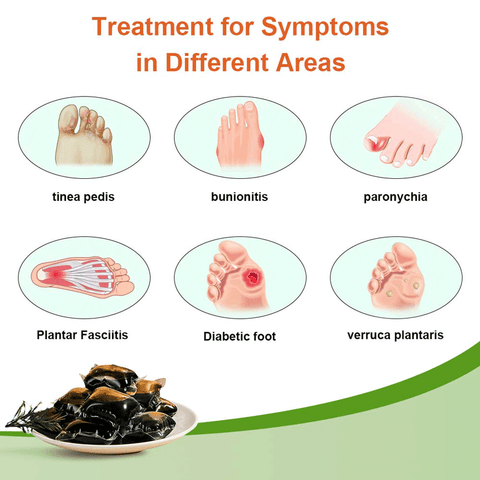 Treatment for Symptoms in Different Areas

tinea pedis

bunionitis

paronychia

Plantar Fasciitis

Diabetic foot

verruca plantaris